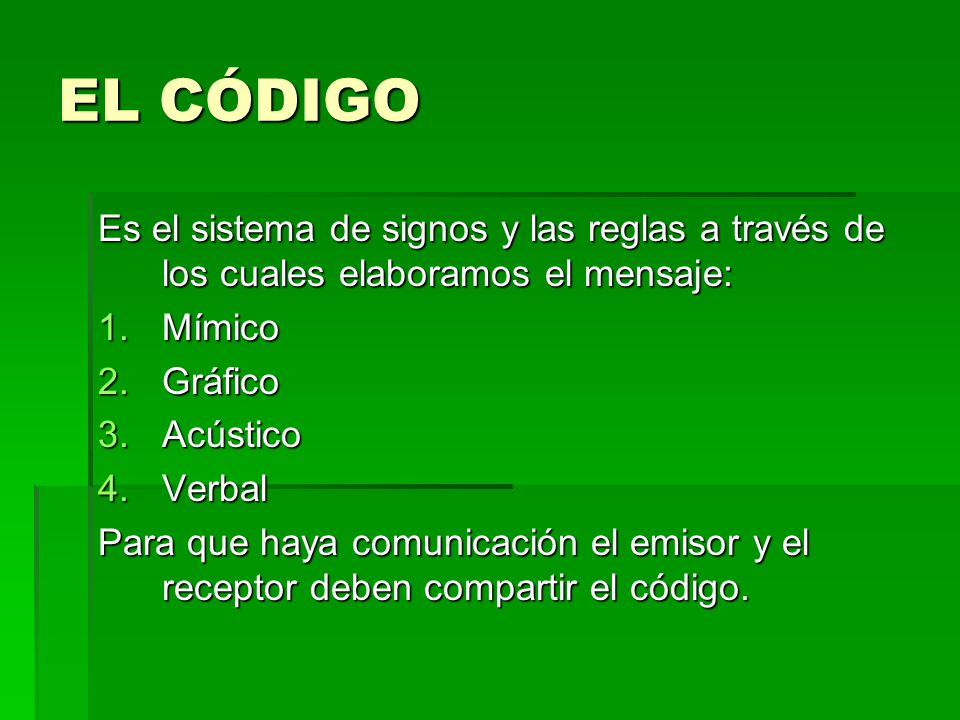 EL CÓDIGO

Es el sistema de signos y las reglas a través de los cuales elaboramos el mensaje:

1. Mímico
2. Gráfico
3. Acústico
4. Verbal

Para que haya comunicación el emisor y el receptor deben compartir el código.